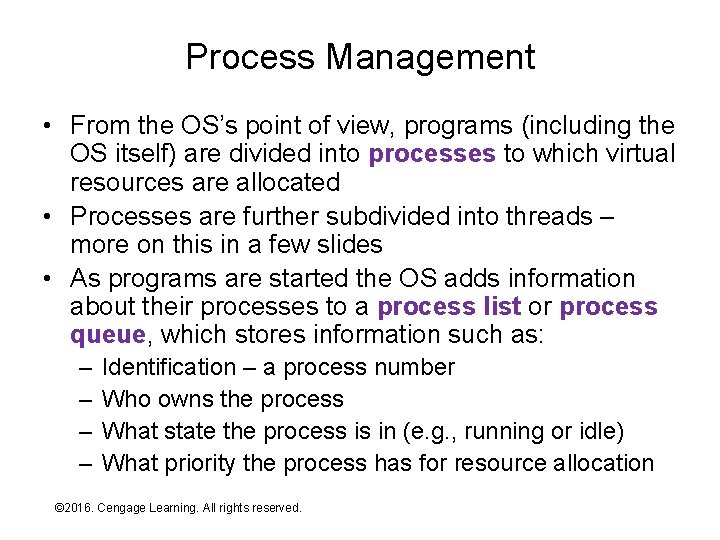 Process Management

• From the OS's point of view, programs (including the OS itself) are divided into processes to which virtual resources are allocated
• Processes are further subdivided into threads – more on this in a few slides
• As programs are started the OS adds information about their processes to a process list or process queue, which stores information such as:
– Identification – a process number
– Who owns the process
– What state the process is in (e.g., running or idle)
– What priority the process has for resource allocation

©2016. Cengage Learning. All rights reserved.